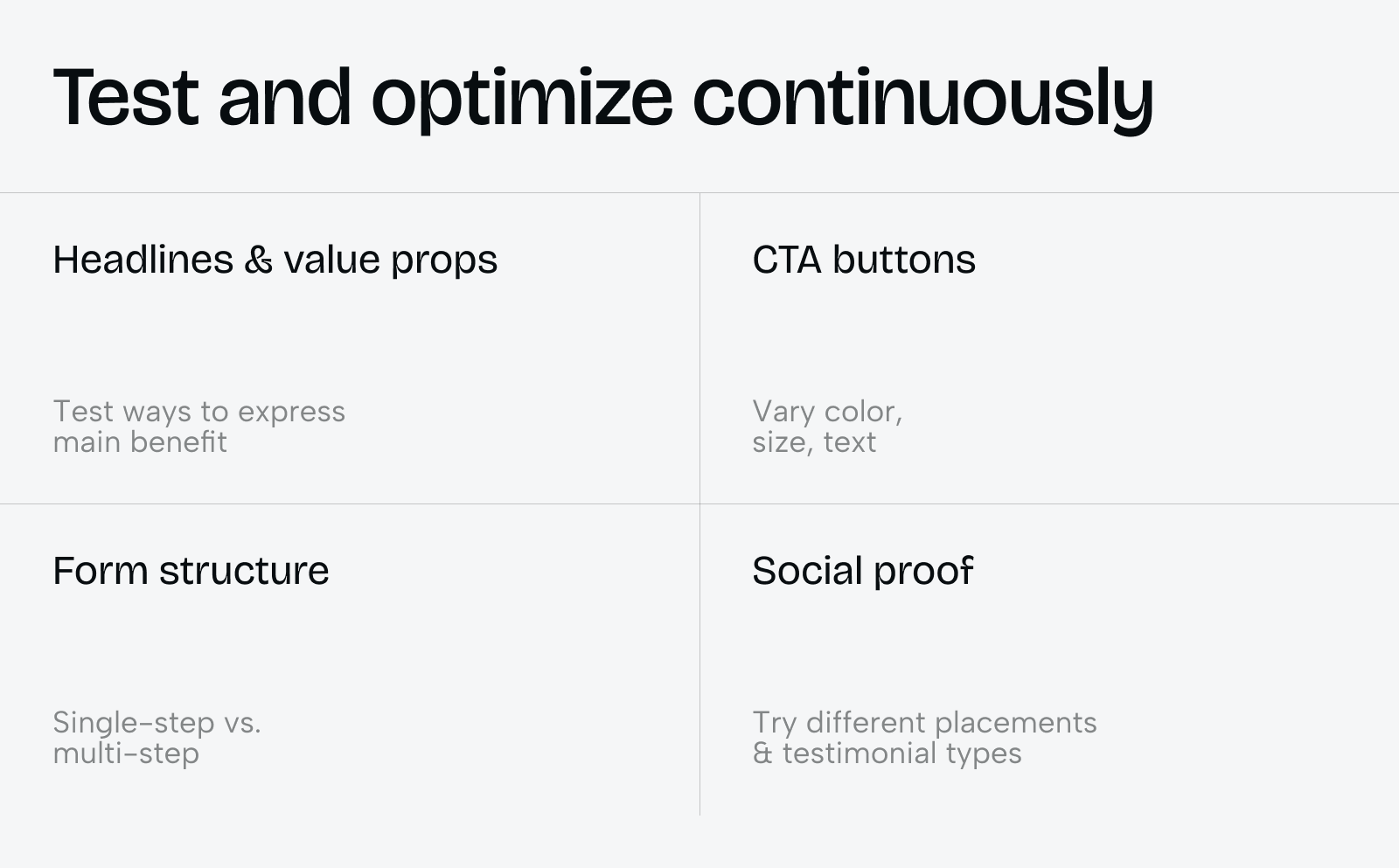 Test and optimize continuously

Headlines & value props

Test ways to express main benefit

CTA buttons

Vary color, size, text

Form structure

Single-step vs. multi-step

Social proof

Try different placements & testimonial types